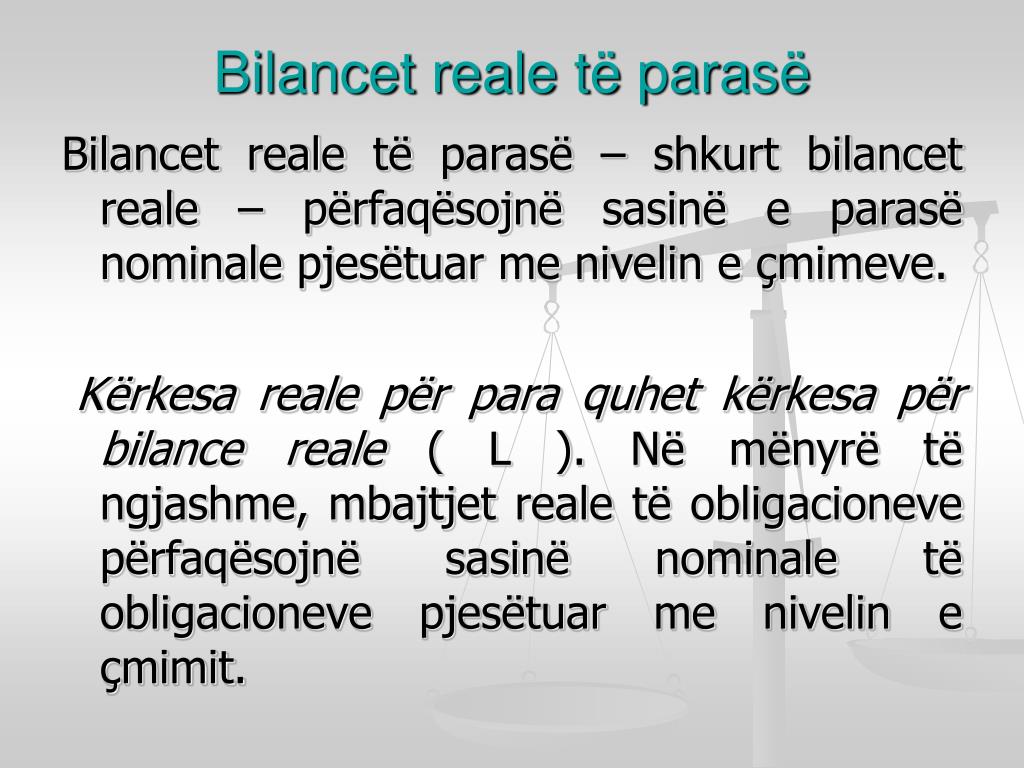 Bilancet reale të parasë

Bilancet reale të parasë – shkurt bilancet reale – përfaqësojnë sasinë e parasë nominale pjesëtuar me nivelin e çmimeve.

Kërkesa reale për para quhet kërkesa për bilance reale ( L ). Në mënyrë të ngjashme, mbajtjet reale të obligacioneve përfaqësojnë sasinë nominale të obligacioneve pjesëtuar me nivelin e çmimit.